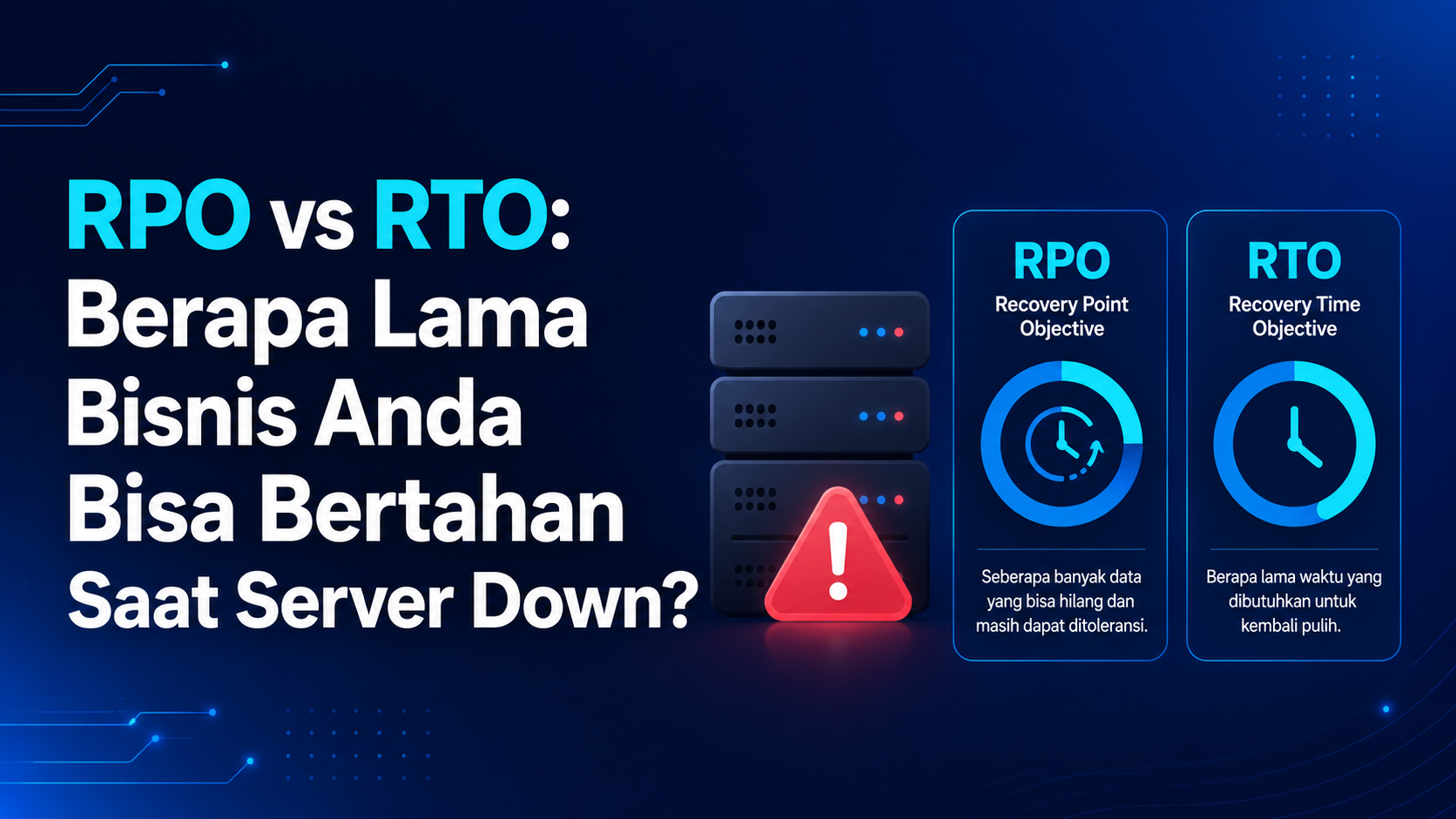 RPO vs RTO: Berapa Lama Bisnis Anda Bisa Bertahan Saat Server Down?

RPO
Recovery Point Objective

Seberapa banyak data yang bisa hilang dan masih dapat ditoleransi.

RTO
Recovery Time Objective

Berapa lama waktu yang dibutuhkan untuk kembali pulih.